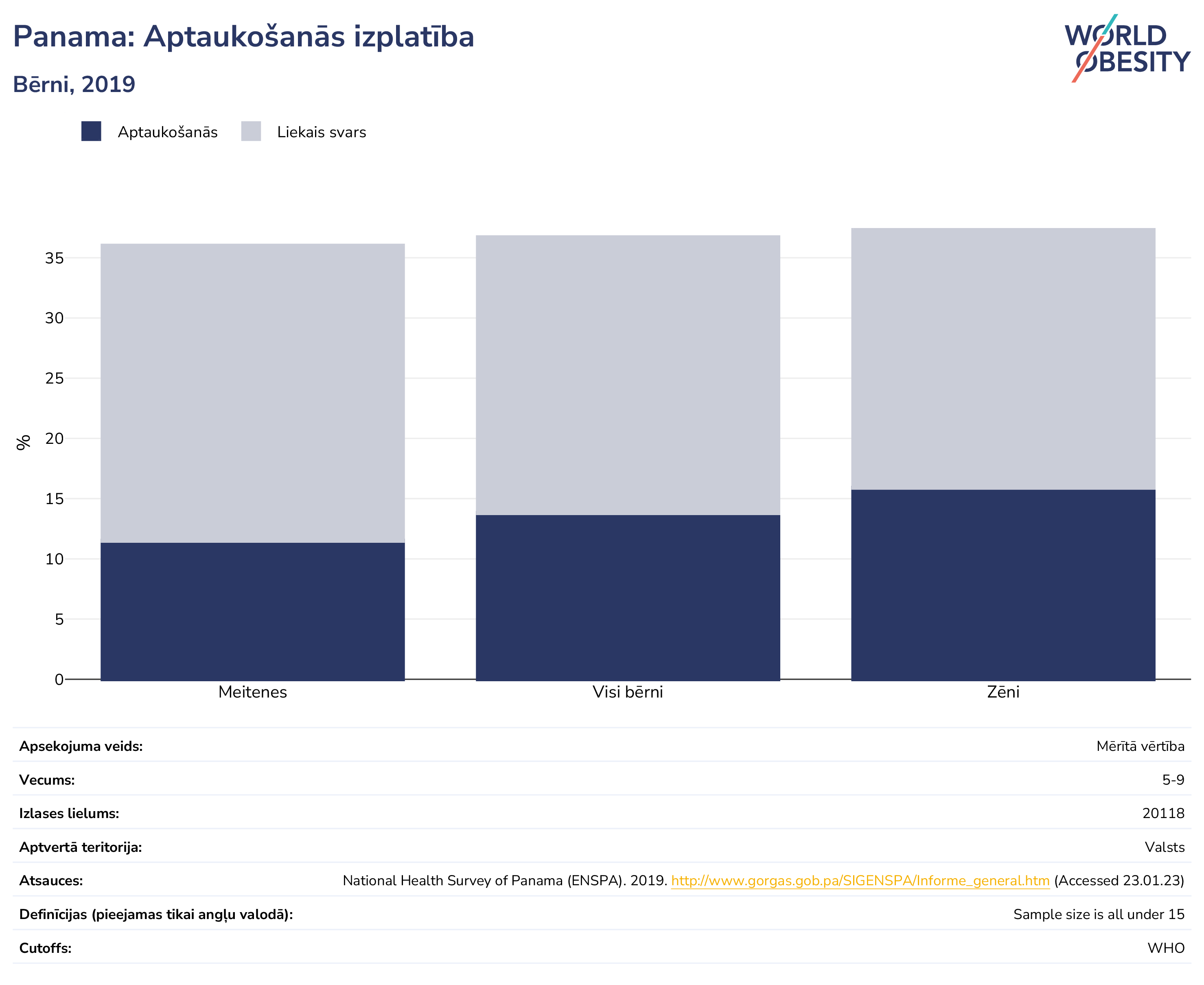 Panama: Aptaukošanās izplatība

Bērni, 2019

WORLD OBESITY

Aptaukošanās
Liekais svars

%

35
30
25
20
15
10
5
0

Meitenes
Visi bērni
Zēni

| | |
|---|---|
| **Apsekojuma veids:** | Mērītā vērtība |
| **Vecums:** | 5-9 |
| **Izlases lielums:** | 20118 |
| **Aptvertā teritorija:** | Valsts |
| **Atsauces:** | National Health Survey of Panama (ENSPA). 2019. http://www.gorgas.gob.pa/SIGENSPA/Informe_general.htm (Accessed 23.01.23) |
| **Definīcijas (pieejamas tikai angļu valodā):** | Sample size is all under 15 |
| **Cutoffs:** | WHO |